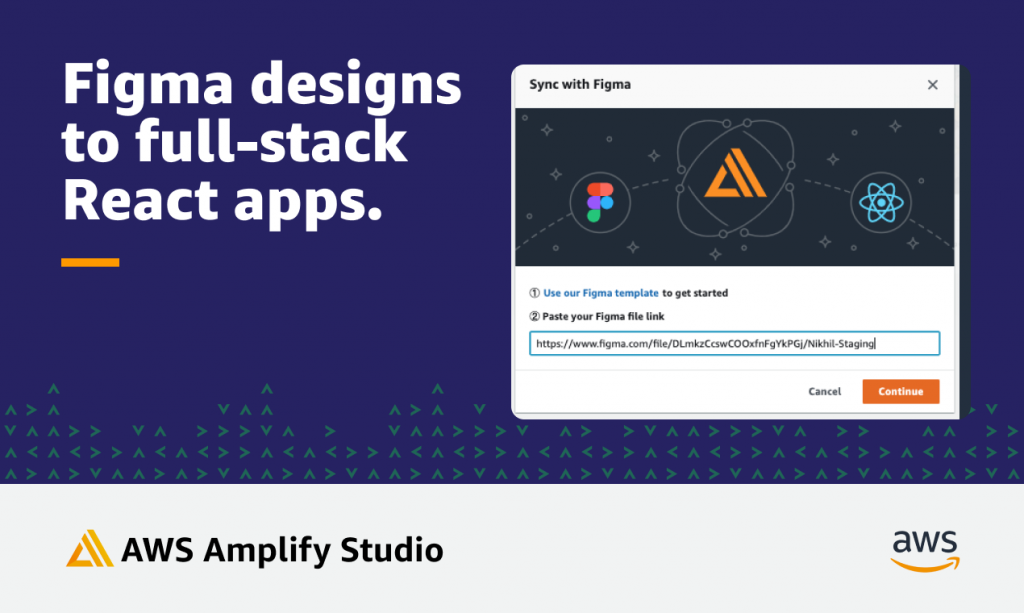 Figma designs to full-stack React apps.

Sync with Figma

×

① Use our Figma template to get started

② Paste your Figma file link

https://www.figma.com/file/DLmkzCcswCOOxfnFgYkPGj/Nikhil-Staging

Cancel

Continue

AWS Amplify Studio

aws